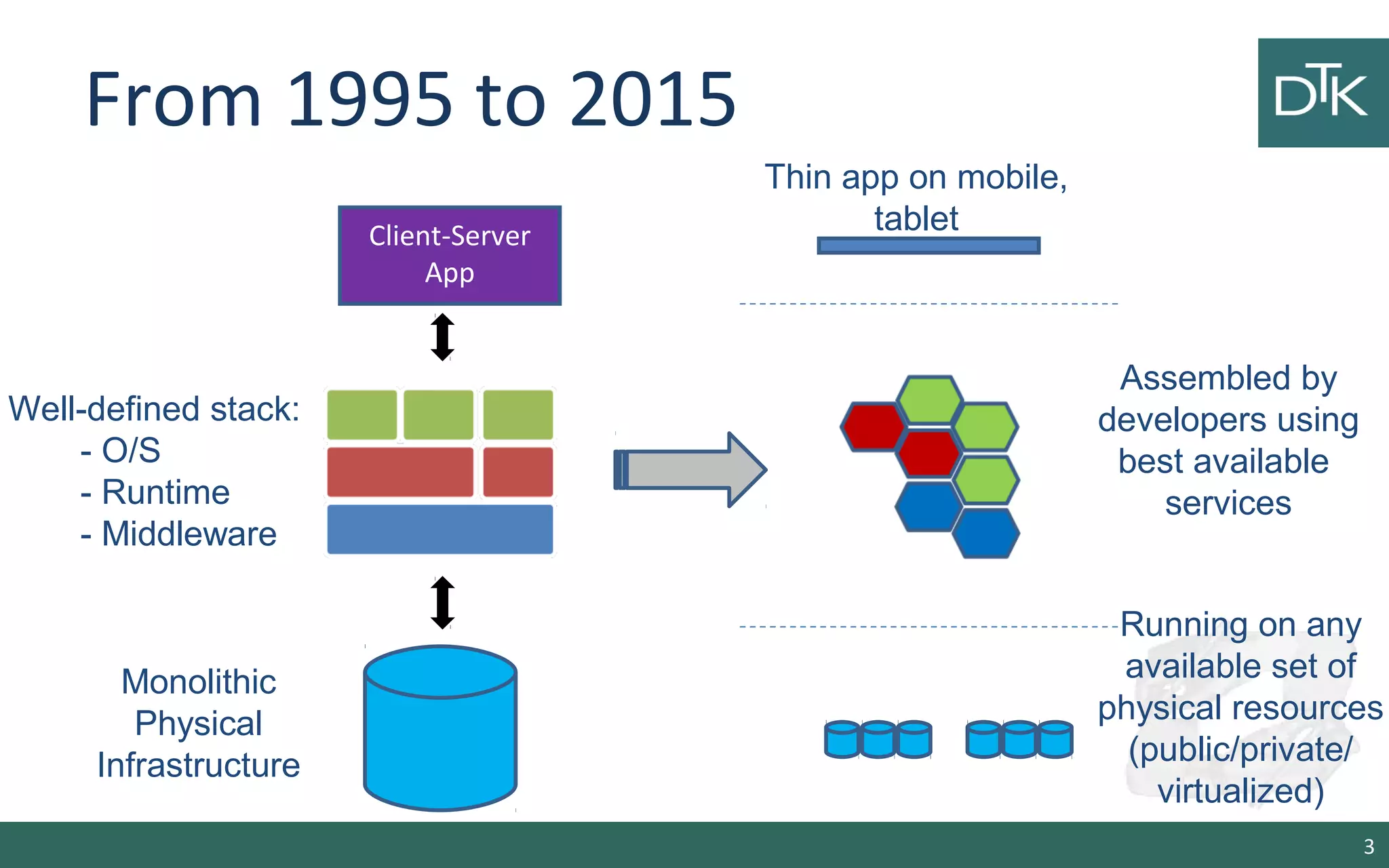 From 1995 to 2015

DTK

Client-Server App

Well-defined stack:
- O/S
- Runtime
- Middleware

Monolithic Physical Infrastructure

Thin app on mobile, tablet

Assembled by developers using best available services

Running on any available set of physical resources (public/private/ virtualized)

3